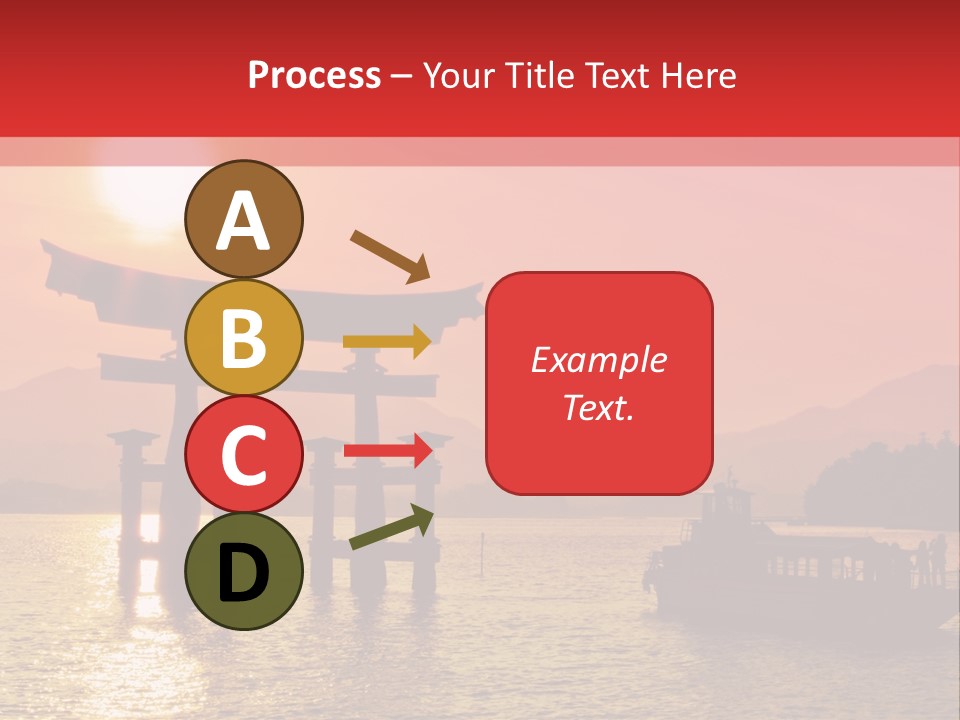 Process – Your Title Text Here

A

B

C

D

Example Text.